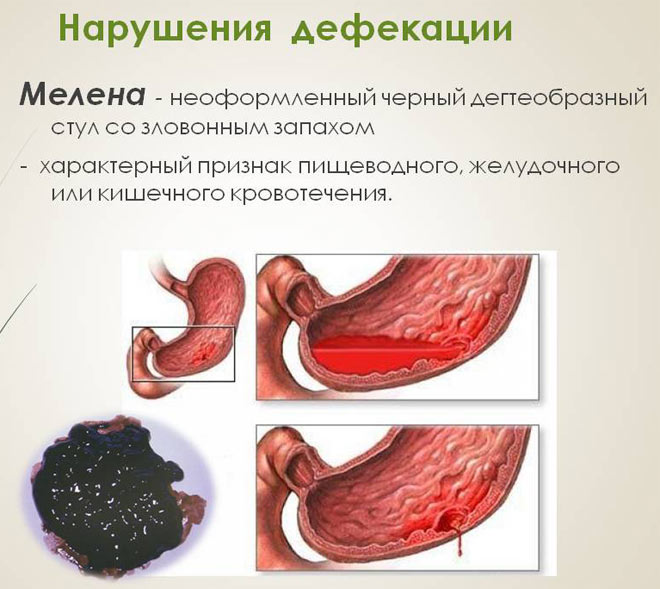 Нарушения дефекации

Мелена - неоформленный черный дегтеобразный стул со зловонным запахом

- характерный признак пищеводного, желудочного или кишечного кровотечения.